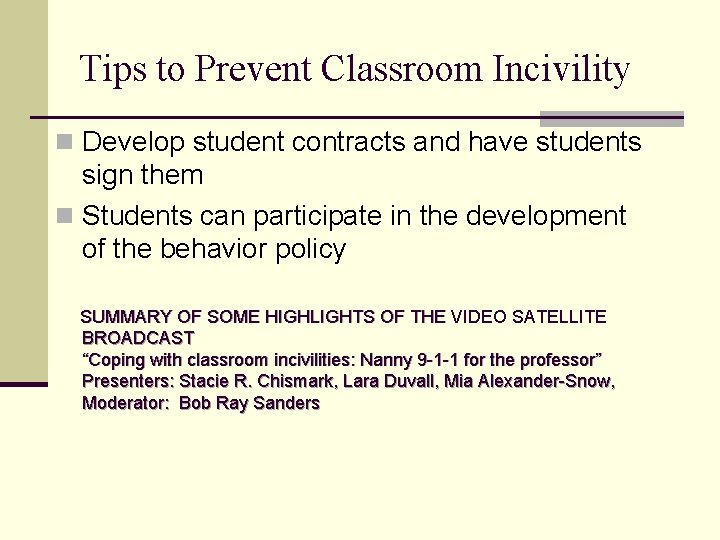 Tips to Prevent Classroom Incivility

Develop student contracts and have students sign them

Students can participate in the development of the behavior policy

SUMMARY OF SOME HIGHLIGHTS OF THE VIDEO SATELLITE BROADCAST
“Coping with classroom incivilities: Nanny 9-1-1 for the professor”
Presenters: Stacie R. Chismark, Lara Duvall, Mia Alexander-Snow,
Moderator: Bob Ray Sanders